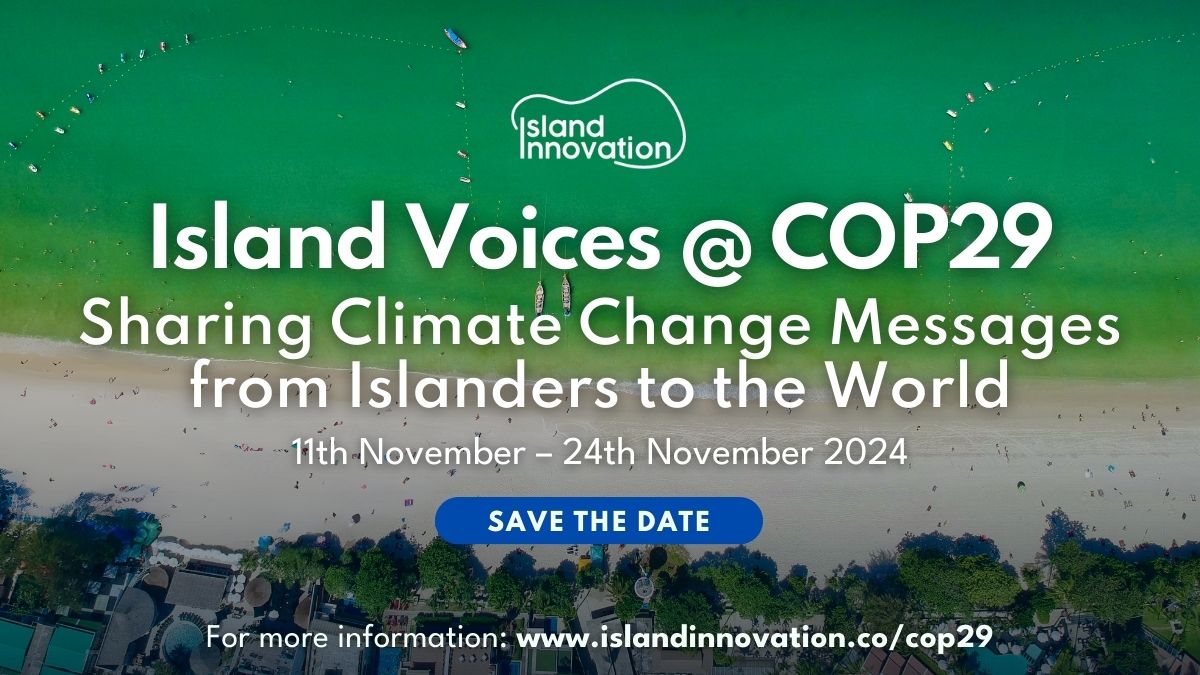 Island Innovation

Island Voices @ COP29
Sharing Climate Change Messages from Islanders to the World

11th November – 24th November 2024

SAVE THE DATE

For more information: www.islandinnovation.co/cop29